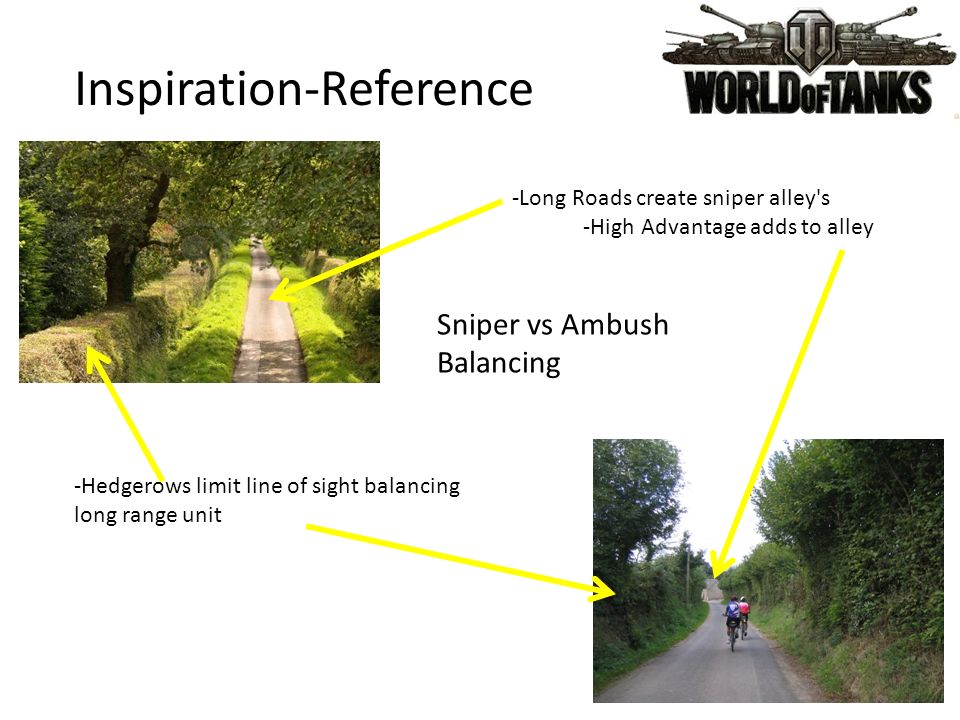 Inspiration-Reference

WORLD OF TANKS

-Long Roads create sniper alley's
-High Advantage adds to alley

Sniper vs Ambush Balancing

-Hedgerows limit line of sight balancing long range unit